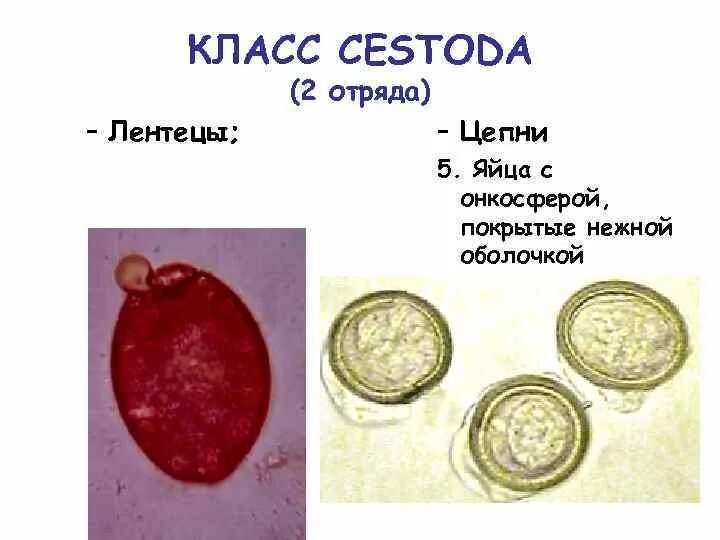 КЛАСС CESTODA
(2 отряда)

– Лентецы;

– Цепни

5. Яйца с онкосферой, покрытые нежной оболочкой